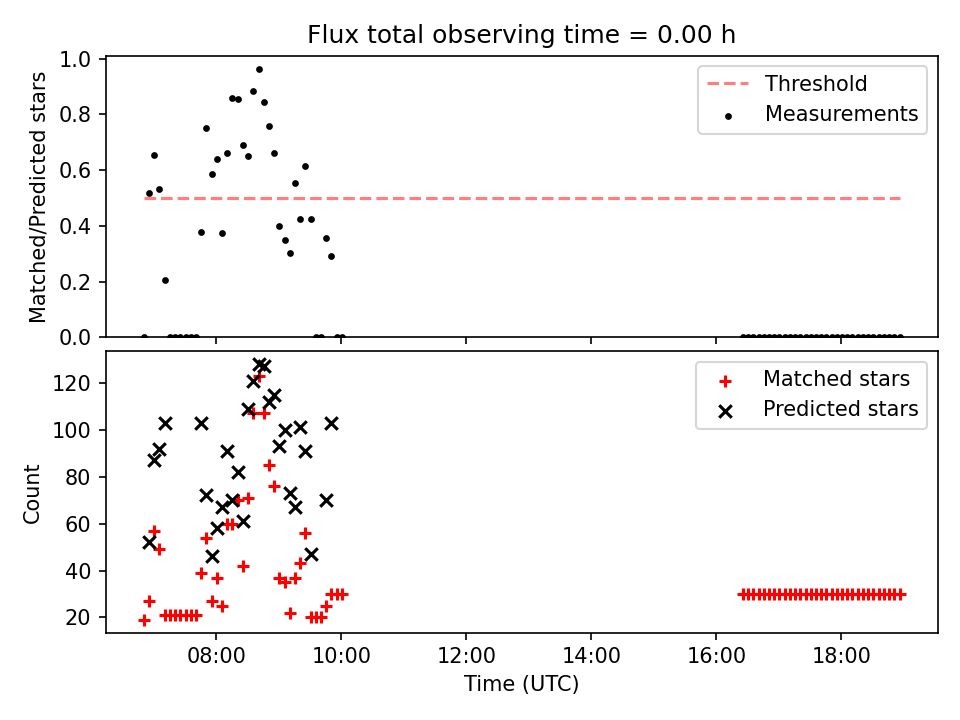 Flux total observing time = 0.00 h

Matched/Predicted stars

1.0
0.8
0.6
0.4
0.2
0.0

Threshold
Measurements

Count

120
100
80
60
40
20

Matched stars
Predicted stars

08:00
10:00
12:00
14:00
16:00
18:00

Time (UTC)